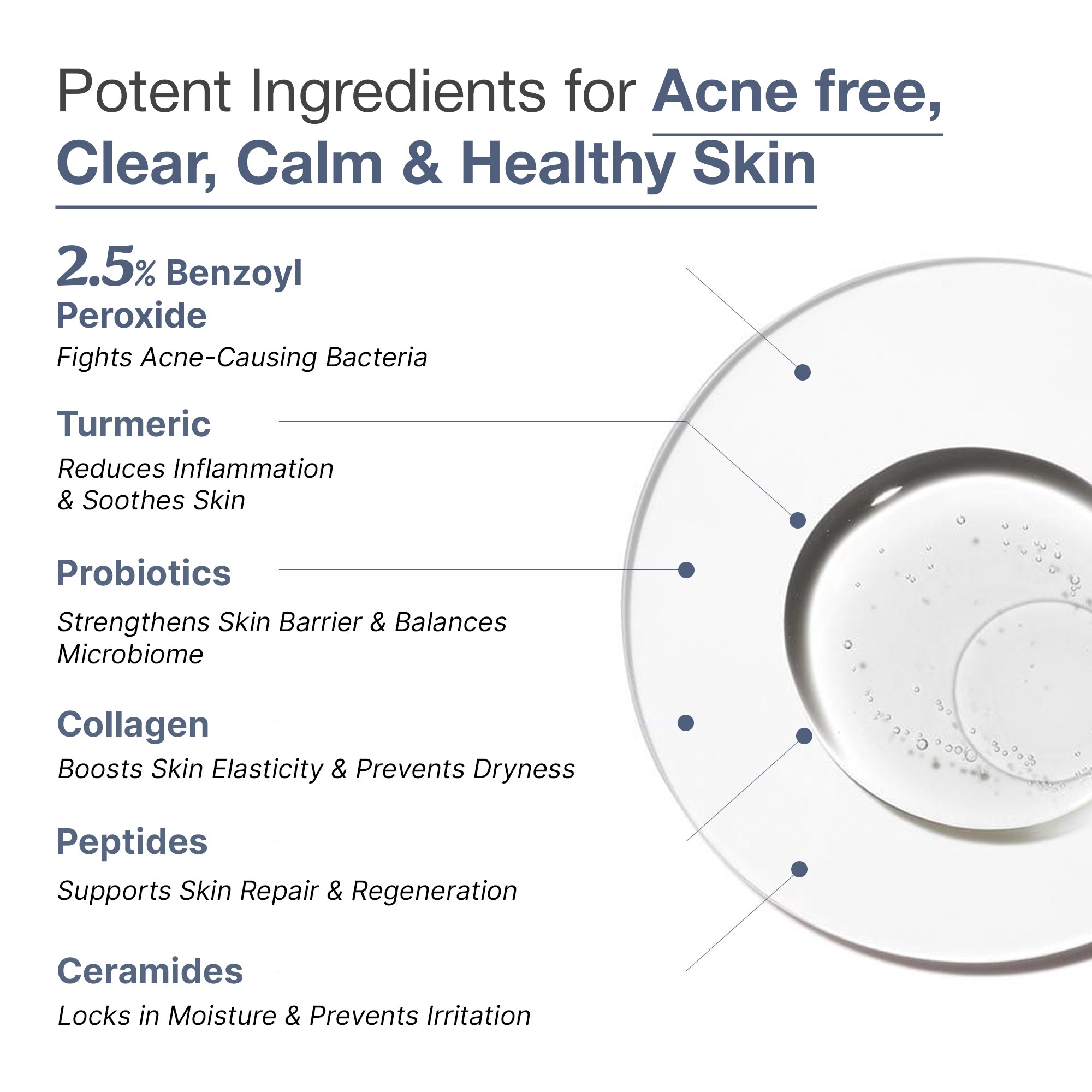 Potent Ingredients for Acne free, Clear, Calm & Healthy Skin

2.5% Benzoyl Peroxide
Fights Acne-Causing Bacteria

Turmeric
Reduces Inflammation & Soothes Skin

Probiotics
Strengthens Skin Barrier & Balances Microbiome

Collagen
Boosts Skin Elasticity & Prevents Dryness

Peptides
Supports Skin Repair & Regeneration

Ceramides
Locks in Moisture & Prevents Irritation